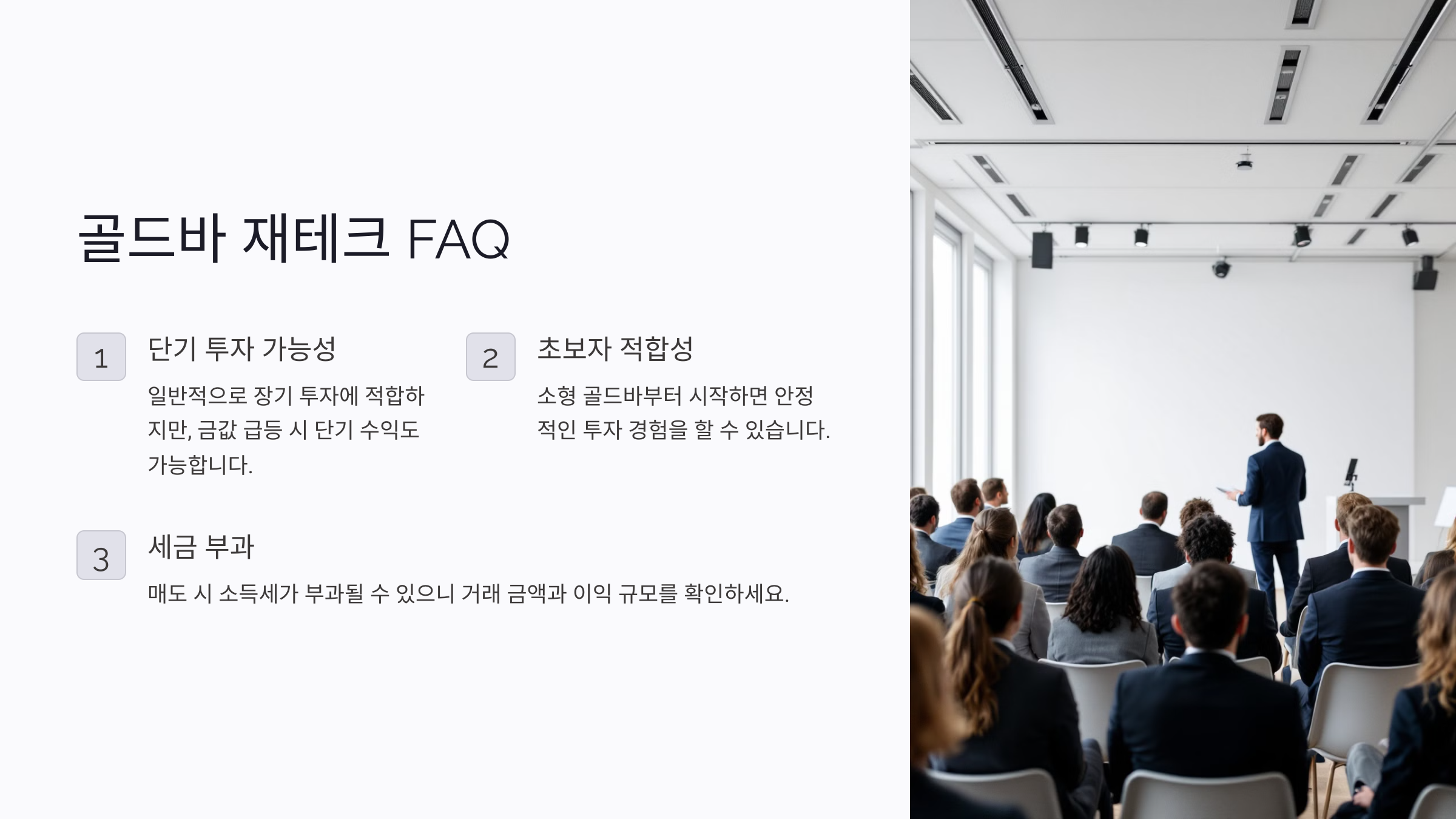 골드바 재테크 FAQ

1

단기 투자 가능성

일반적으로 장기 투자에 적합하지만, 금값 급등 시 단기 수익도 가능합니다.

2

초보자 적합성

소형 골드바부터 시작하면 안정적인 투자 경험을 할 수 있습니다.

3

세금 부과

매도 시 소득세가 부과될 수 있으니 거래 금액과 이익 규모를 확인하세요.